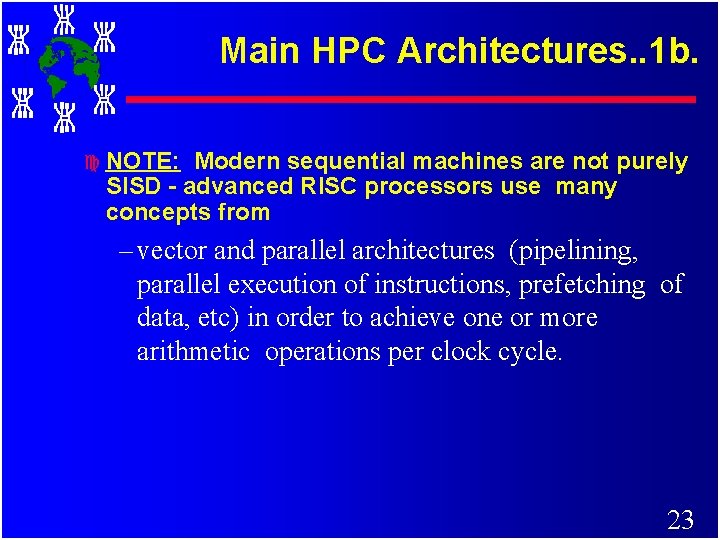 Main HPC Architectures..1b.

NOTE: Modern sequential machines are not purely SISD - advanced RISC processors use many concepts from

– vector and parallel architectures (pipelining, parallel execution of instructions, prefetching of data, etc) in order to achieve one or more arithmetic operations per clock cycle.

23